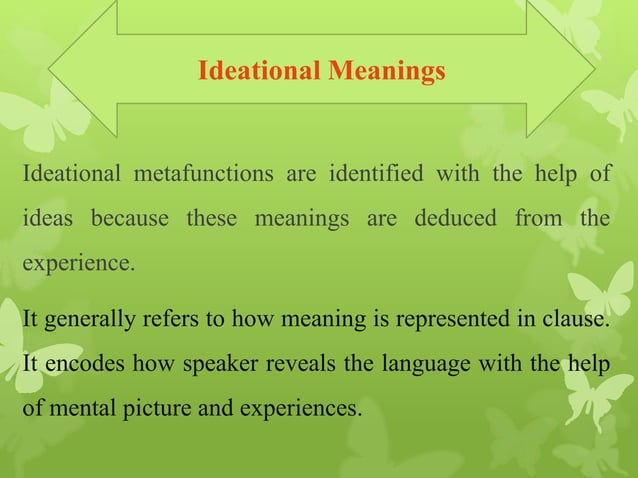 Ideational Meanings

Ideational metafunctions are identified with the help of ideas because these meanings are deduced from the experience.

It generally refers to how meaning is represented in clause. It encodes how speaker reveals the language with the help of mental picture and experiences.